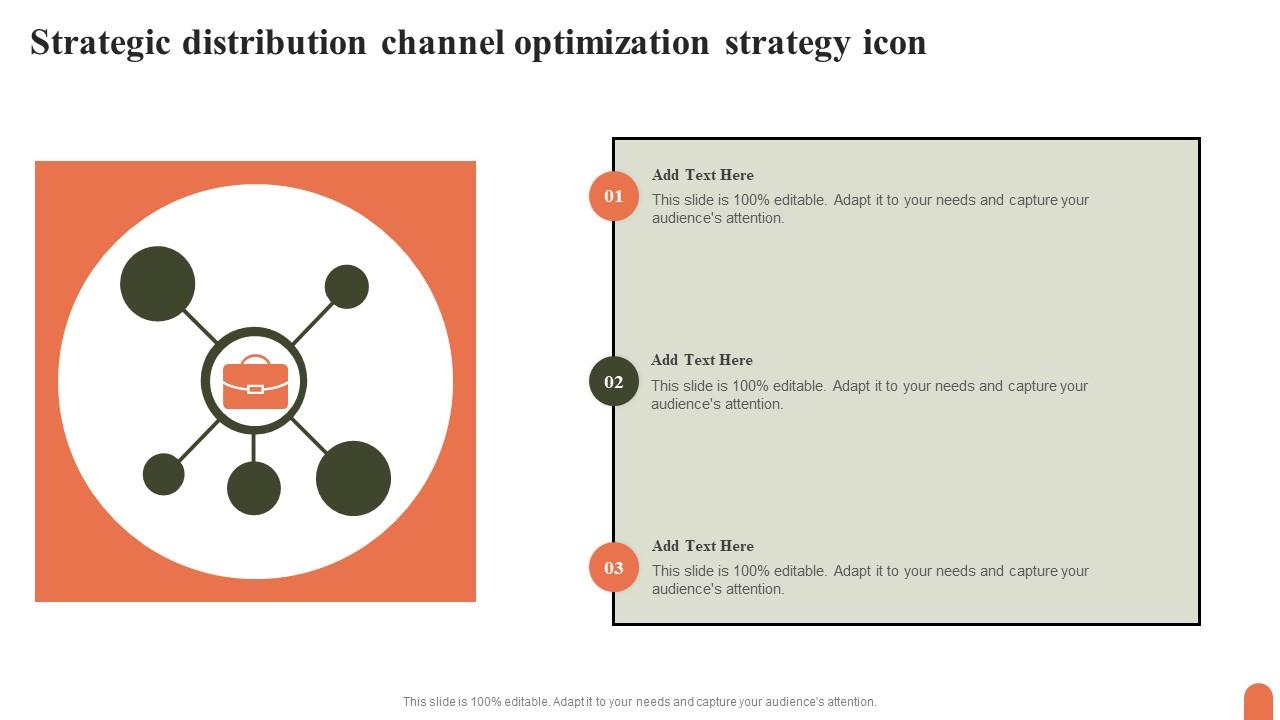 Strategic distribution channel optimization strategy icon

01
Add Text Here
This slide is 100% editable. Adapt it to your needs and capture your audience's attention.

02
Add Text Here
This slide is 100% editable. Adapt it to your needs and capture your audience's attention.

03
Add Text Here
This slide is 100% editable. Adapt it to your needs and capture your audience's attention.

This slide is 100% editable. Adapt it to your needs and capture your audience's attention.